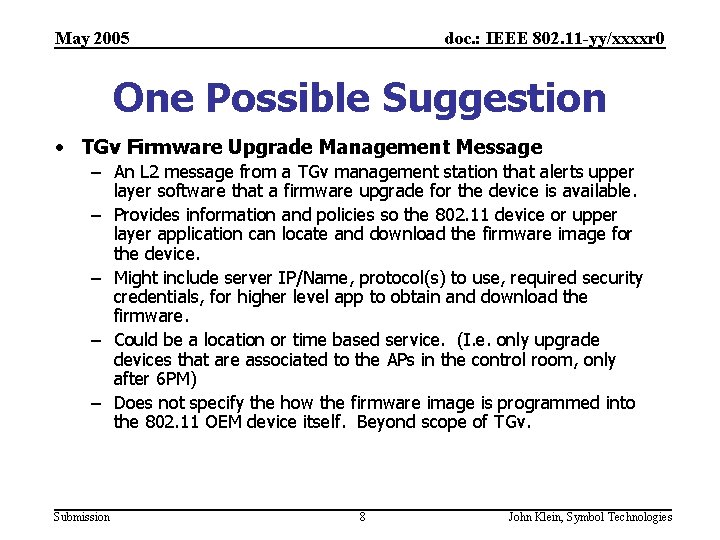 May 2005

doc.: IEEE 802.11-yy/xxxxr0

One Possible Suggestion

• TGv Firmware Upgrade Management Message
– An L2 message from a TGv management station that alerts upper layer software that a firmware upgrade for the device is available.
– Provides information and policies so the 802.11 device or upper layer application can locate and download the firmware image for the device.
– Might include server IP/Name, protocol(s) to use, required security credentials, for higher level app to obtain and download the firmware.
– Could be a location or time based service. (I.e. only upgrade devices that are associated to the APs in the control room, only after 6PM)
– Does not specify the how the firmware image is programmed into the 802.11 OEM device itself. Beyond scope of TGv.

Submission

8

John Klein, Symbol Technologies